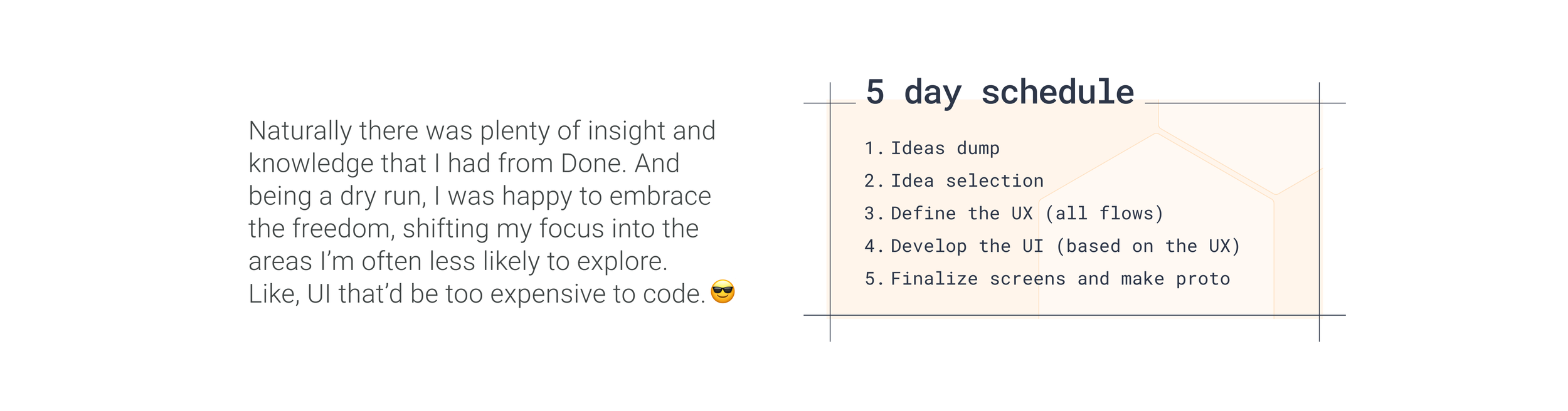 Naturally there was plenty of insight and knowledge that I had from Done. And being a dry run, I was happy to embrace the freedom, shifting my focus into the areas I'm often less likely to explore. Like, UI that'd be too expensive to code. 😎

5 day schedule

1. Ideas dump
2. Idea selection
3. Define the UX (all flows)
4. Develop the UI (based on the UX)
5. Finalize screens and make proto